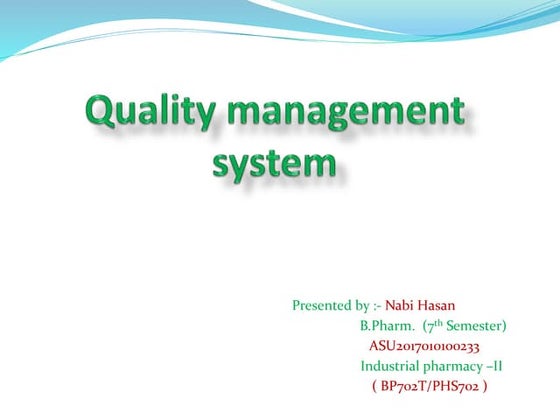 Quality management system

Presented by :- Nabi Hasan
B.Pharm. (7$^{th}$ Semester)
ASU2017010100233
Industrial pharmacy –II
( BP702T/PHS702 )